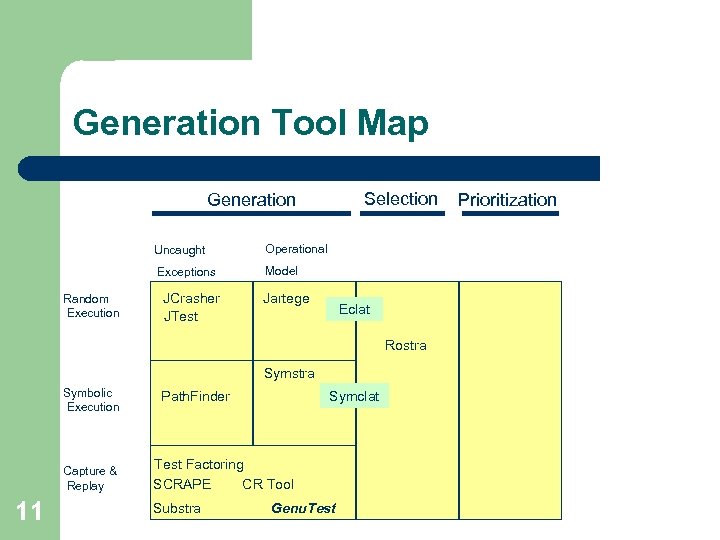 Generation Tool Map

Generation

Selection

Prioritization

Uncaught Exceptions

Operational Model

Random Execution

JCrasher
JTest

Jartege

Eclat

Rostra

Symbolic Execution

PathFinder

Symstra

Symclat

Capture & Replay

Test Factoring
SCRAPE
CR Tool
Substra
GenuTest

11